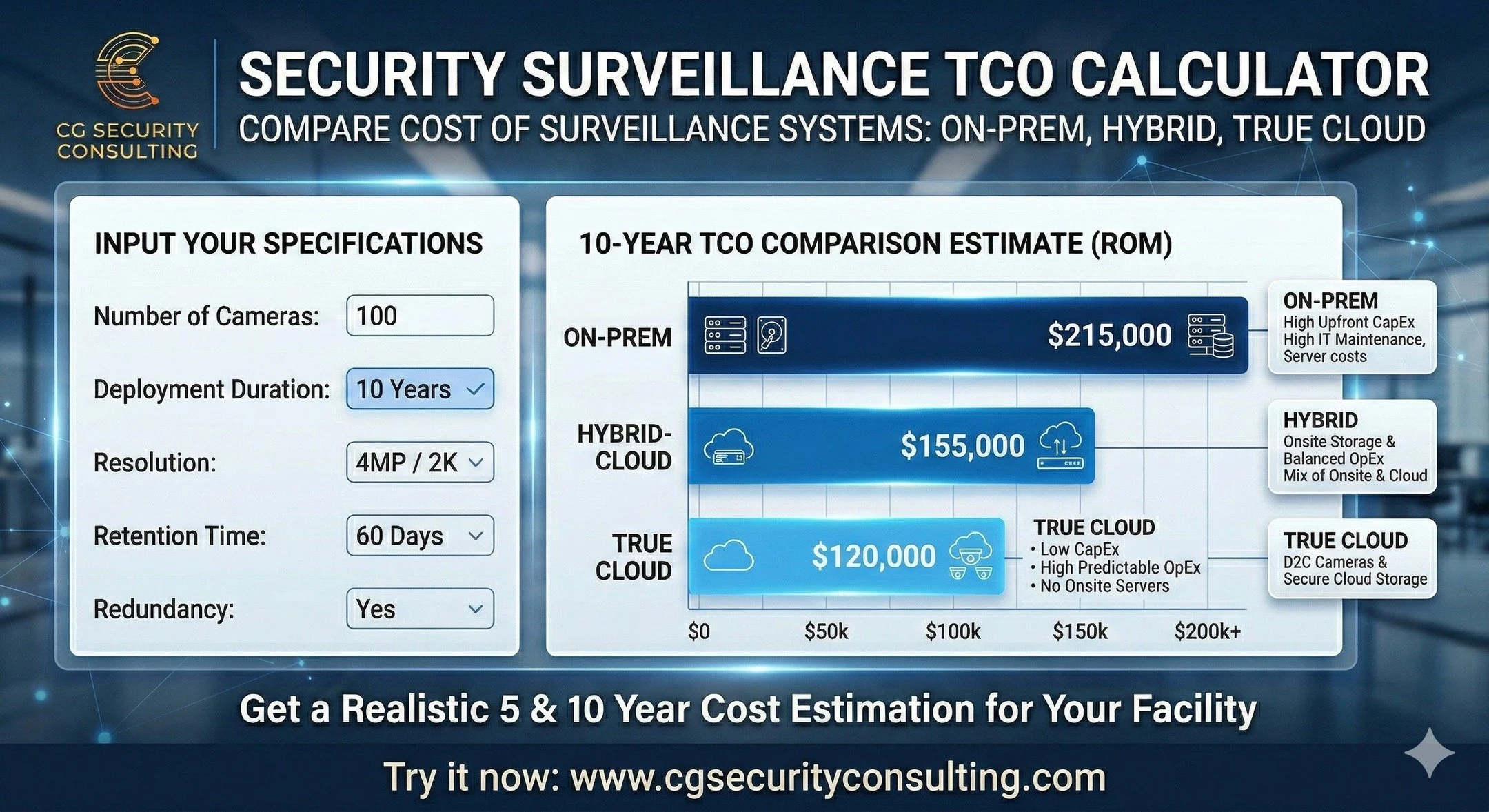 CG SECURITY CONSULTING

SECURITY SURVEILLANCE TCO CALCULATOR

COMPARE COST OF SURVEILLANCE SYSTEMS: ON-PREM, HYBRID, TRUE CLOUD

INPUT YOUR SPECIFICATIONS

Number of Cameras: 100

Deployment Duration: 10 Years

Resolution: 4MP / 2K

Retention Time: 60 Days

Redundancy: Yes

10-YEAR TCO COMPARISON ESTIMATE (ROM)

ON-PREM $215,000

HYBRID-CLOUD $155,000

TRUE CLOUD $120,000

TRUE CLOUD
• Low CapEx
• High Predictable OpEx
• No Onsite Servers

$0 $50k $100k $150k $200k+

ON-PREM
High Upfront CapEx
High IT Maintenance, Server costs

HYBRID
Onsite Storage & Balanced OpEx
Mix of Onsite & Cloud

TRUE CLOUD
D2C Cameras & Secure Cloud Storage

Get a Realistic 5 & 10 Year Cost Estimation for Your Facility

Try it now: www.cgsecurityconsulting.com